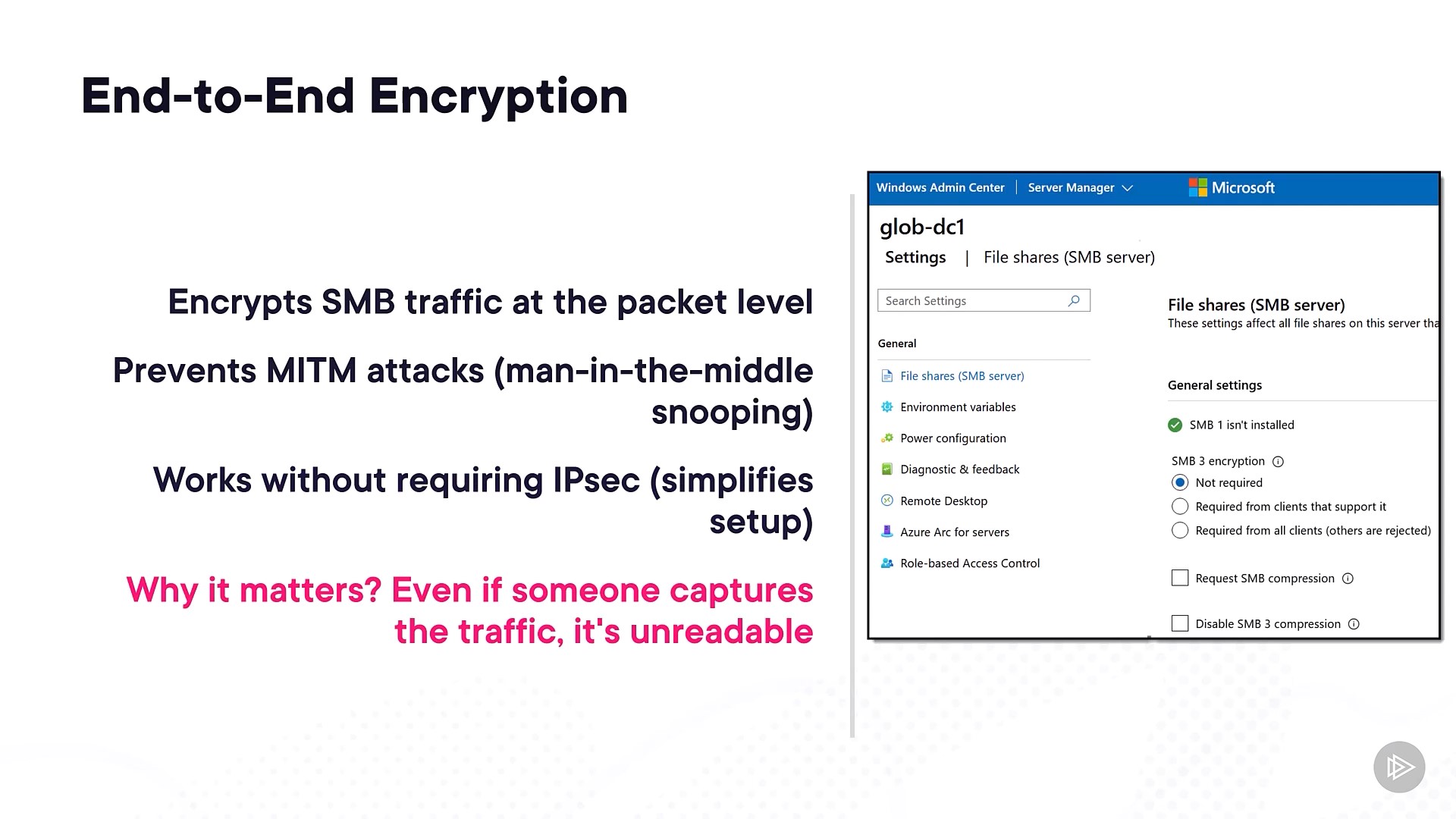 End-to-End Encryption

Encrypts SMB traffic at the packet level

Prevents MITM attacks (man-in-the-middle snooping)

Works without requiring IPsec (simplifies setup)

Why it matters? Even if someone captures the traffic, it's unreadable

Windows Admin Center | Server Manager Microsoft

glob-dc1

Settings | File shares (SMB server)

Search Settings

General

File shares (SMB server)

Environment variables

Power configuration

Diagnostic & feedback

Remote Desktop

Azure Arc for servers

Role-based Access Control

File shares (SMB server)

These settings affect all file shares on this server tha

General settings

SMB 1 isn't installed

SMB 3 encryption

Not required

Required from clients that support it

Required from all clients (others are rejected)

Request SMB compression

Disable SMB 3 compression